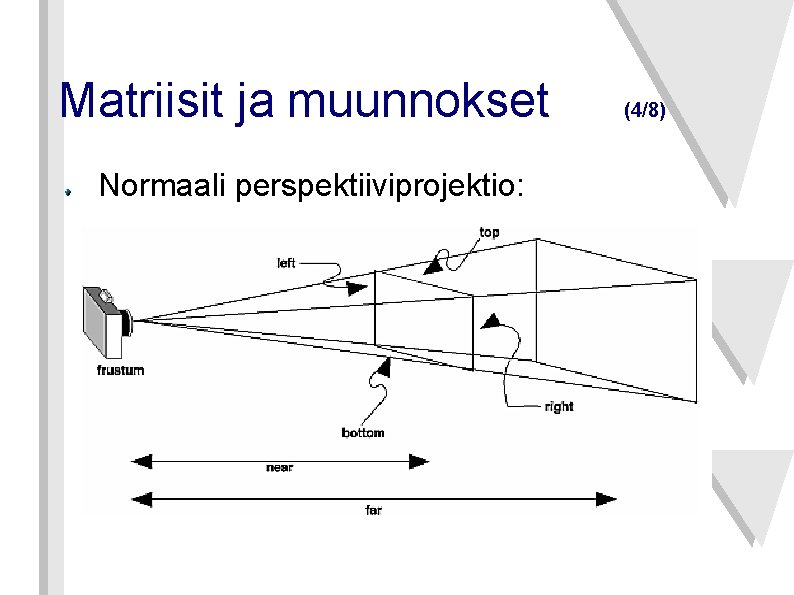 Matriisit ja muunnokset (4/8)

Normaali perspektiiviprojektio:

top
left
frustum
right
bottom
near
far